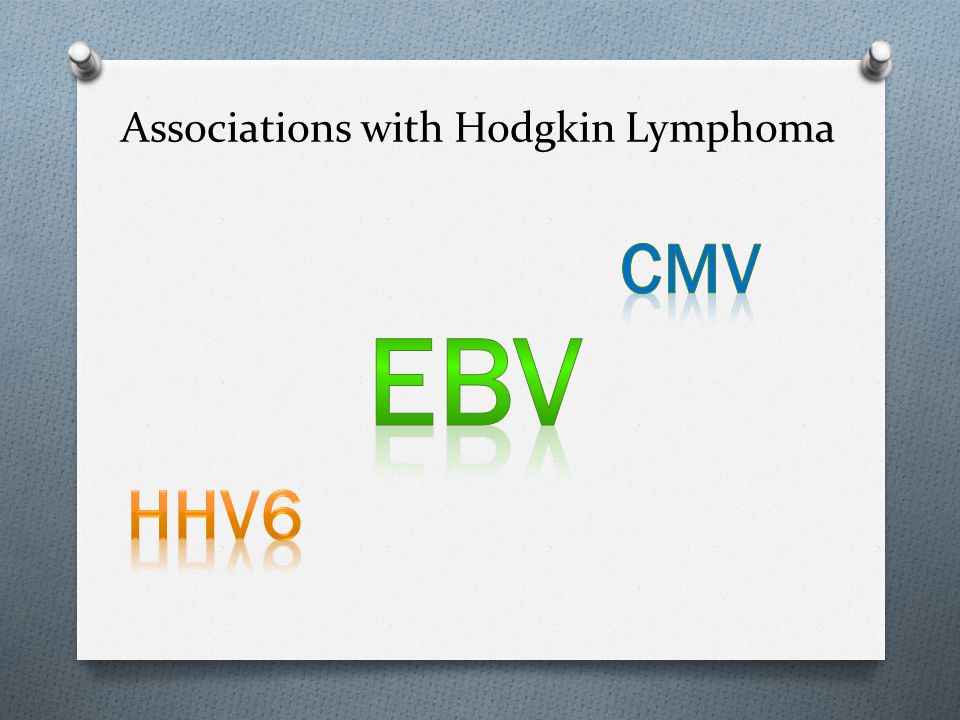 Associations with Hodgkin Lymphoma

CMV

EBV

HHV6